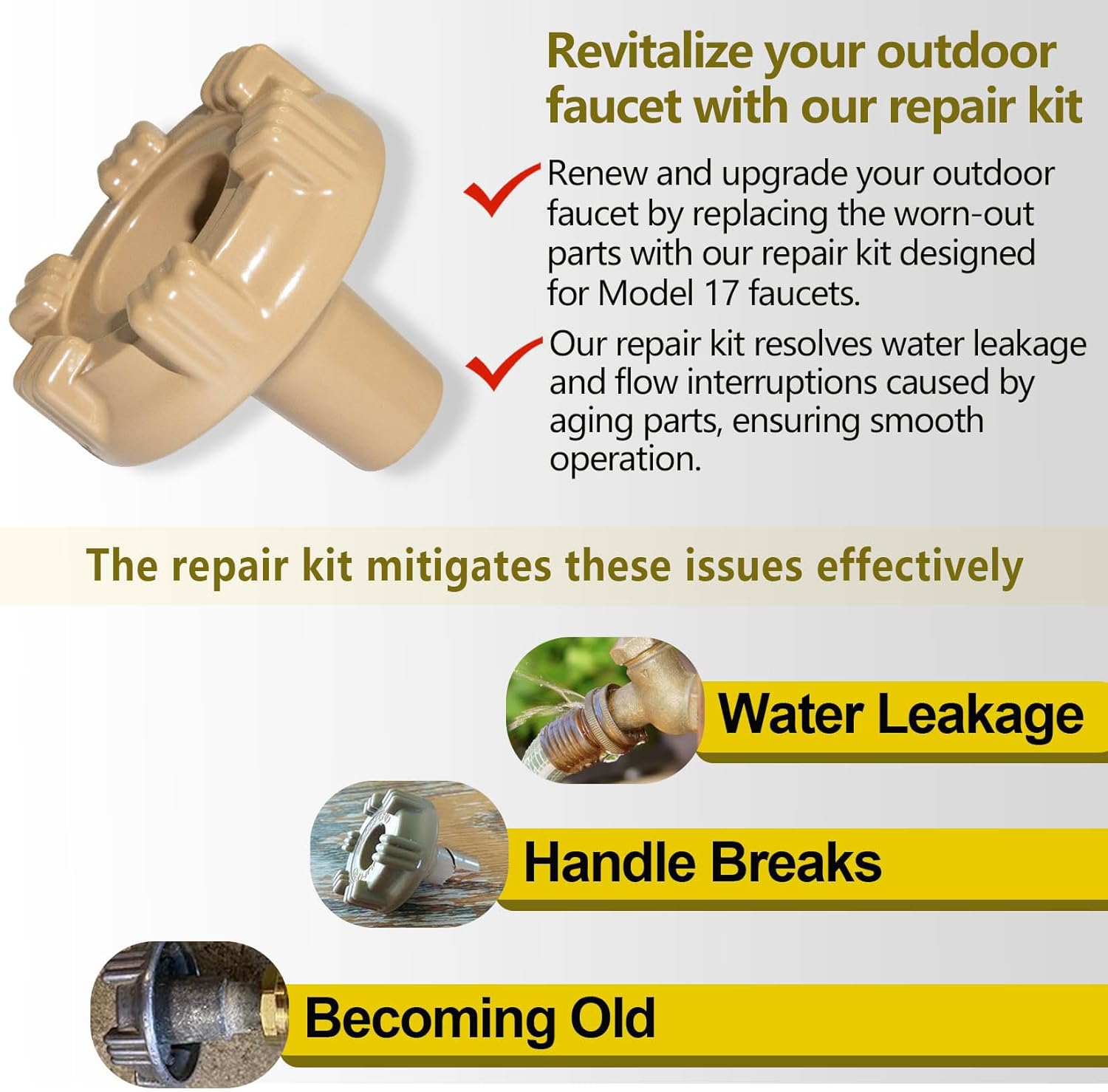 Revitalize your outdoor faucet with our repair kit

Renew and upgrade your outdoor faucet by replacing the worn-out parts with our repair kit designed for Model 17 faucets.

Our repair kit resolves water leakage and flow interruptions caused by aging parts, ensuring smooth operation.

The repair kit mitigates these issues effectively

Water Leakage

Handle Breaks

Becoming Old